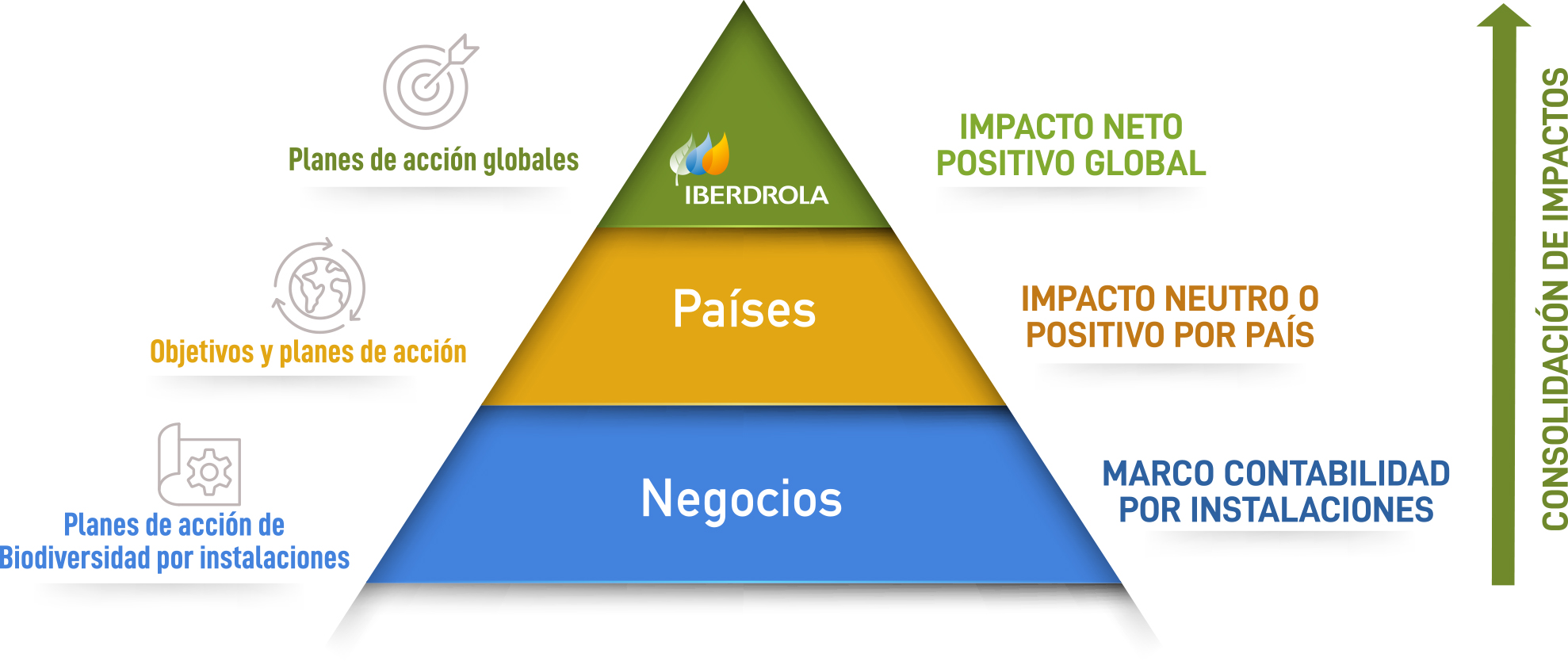 Planes de acción globales

IBERDROLA

IMPACTO NETO POSITIVO GLOBAL

Objetivos y planes de acción

Países

IMPACTO NEUTRO O POSITIVO POR PAÍS

Planes de acción de Biodiversidad por instalaciones

Negocios

MARCO CONTABILIDAD POR INSTALACIONES

CONSOLIDACIÓN DE IMPACTOS